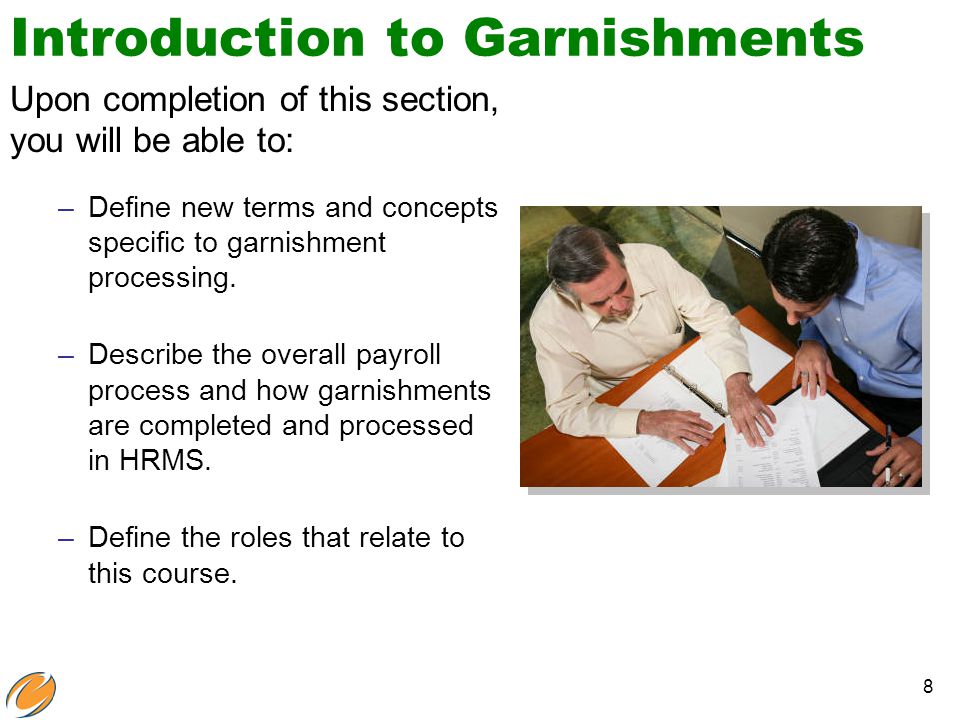 Introduction to Garnishments

Upon completion of this section, you will be able to:

– Define new terms and concepts specific to garnishment processing.

– Describe the overall payroll process and how garnishments are completed and processed in HRMS.

– Define the roles that relate to this course.

8